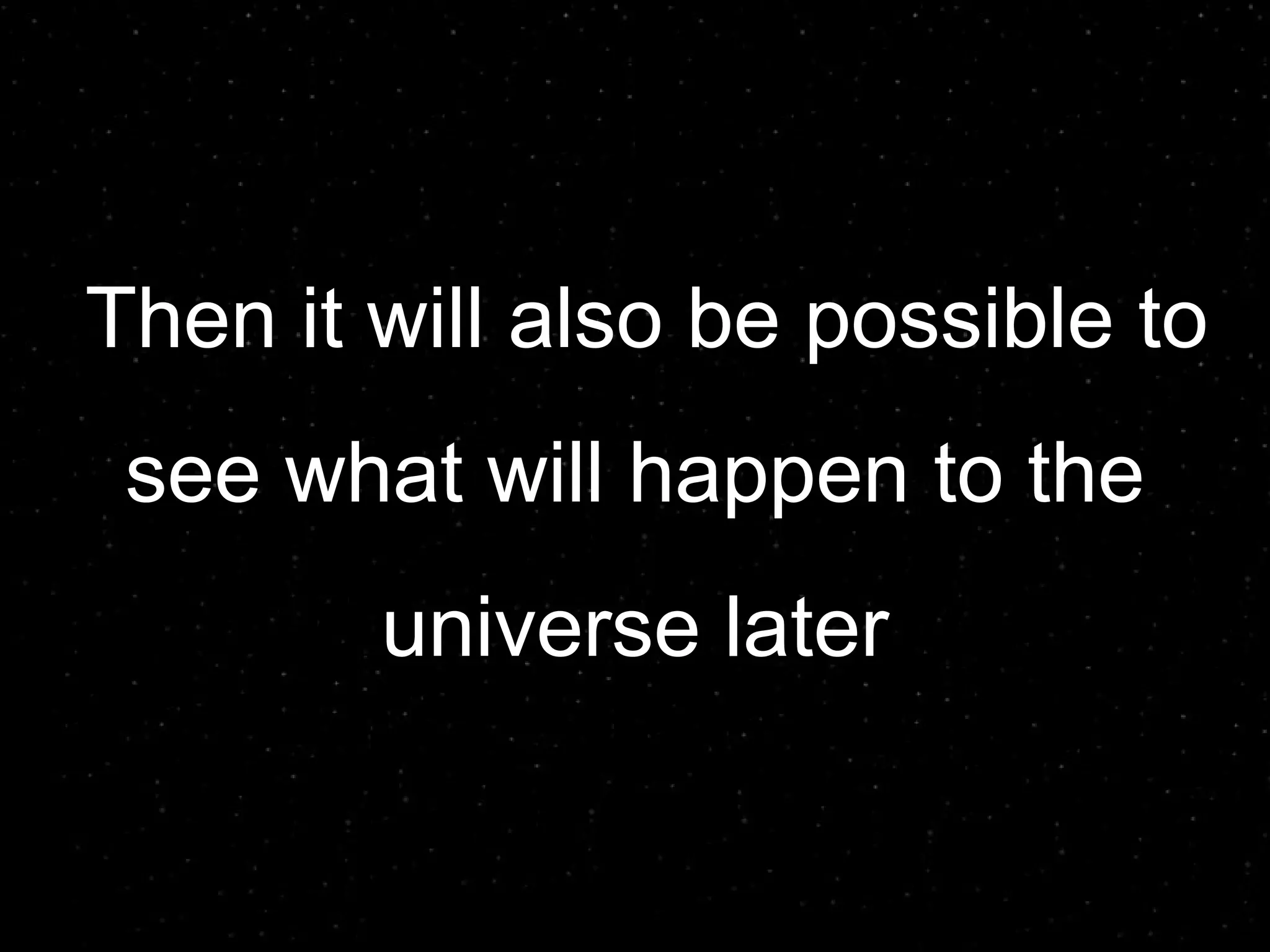 Then it will also be possible to see what will happen to the universe later